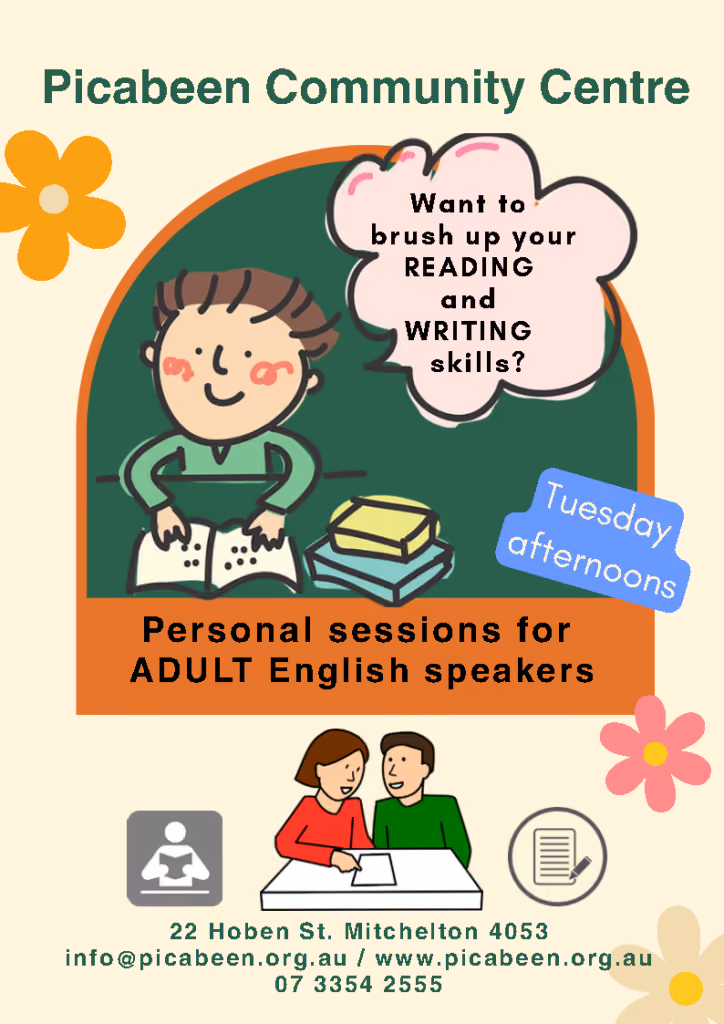 Picabeen Community Centre

Want to brush up your READING and WRITING skills?

Tuesday afternoons

Personal sessions for ADULT English speakers

22 Hoben St. Mitchelton 4053
info@picabeen.org.au / www.picabeen.org.au
07 3354 2555